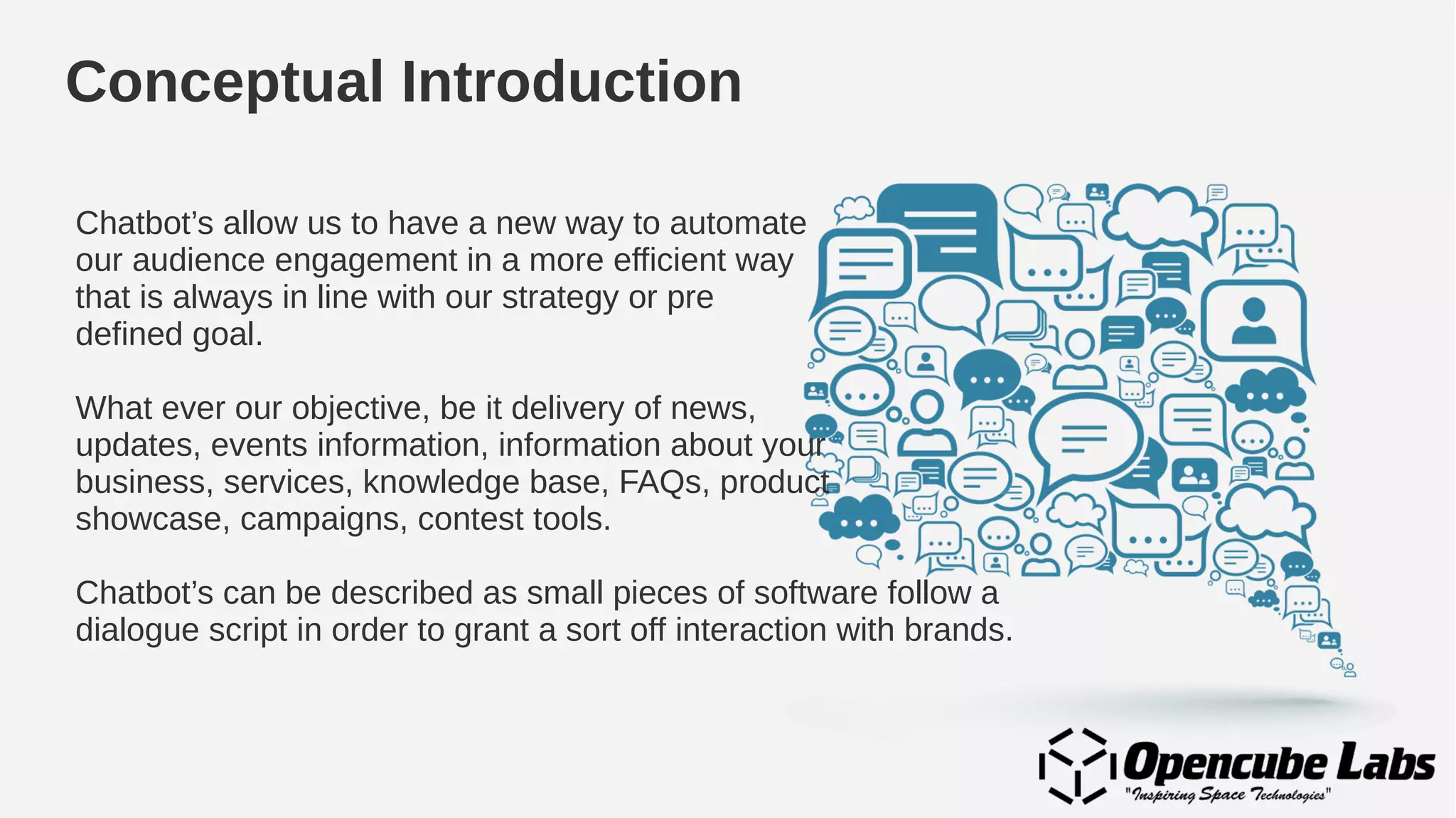 Conceptual Introduction

Chatbot’s allow us to have a new way to automate our audience engagement in a more efficient way that is always in line with our strategy or pre defined goal.

What ever our objective, be it delivery of news, updates, events information, information about your business, services, knowledge base, FAQs, product showcase, campaigns, contest tools.

Chatbot’s can be described as small pieces of software follow a dialogue script in order to grant a sort off interaction with brands.

Opencube Labs
"Inspiring Space Technologies"